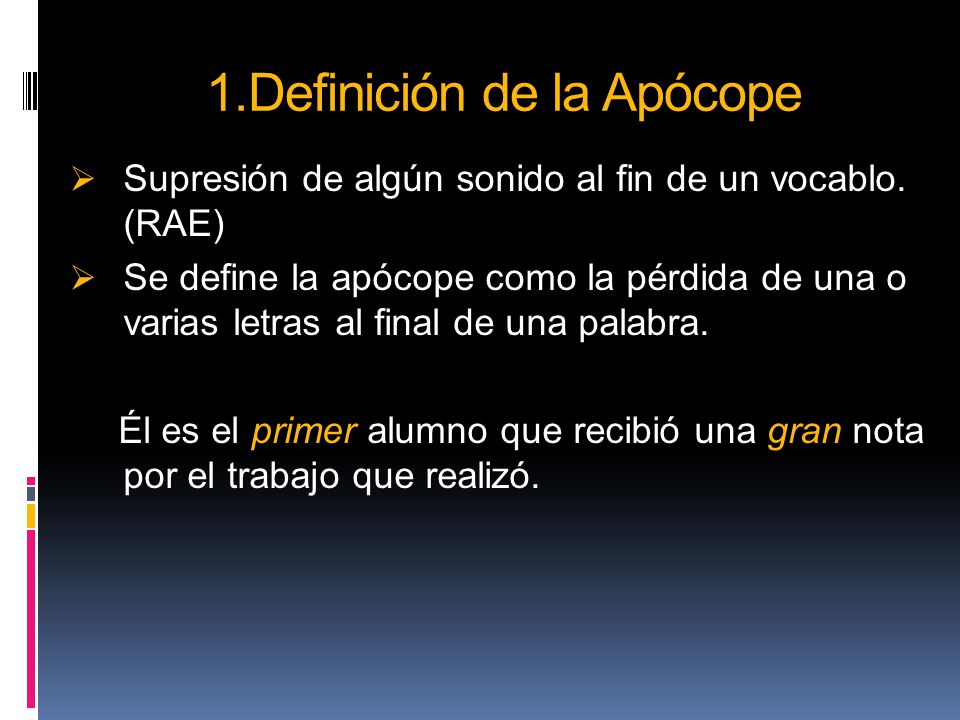 1.Definición de la Apócope

➢ Supresión de algún sonido al fin de un vocablo. (RAE)

➢ Se define la apócope como la pérdida de una o varias letras al final de una palabra.

Él es el primer alumno que recibió una gran nota por el trabajo que realizó.